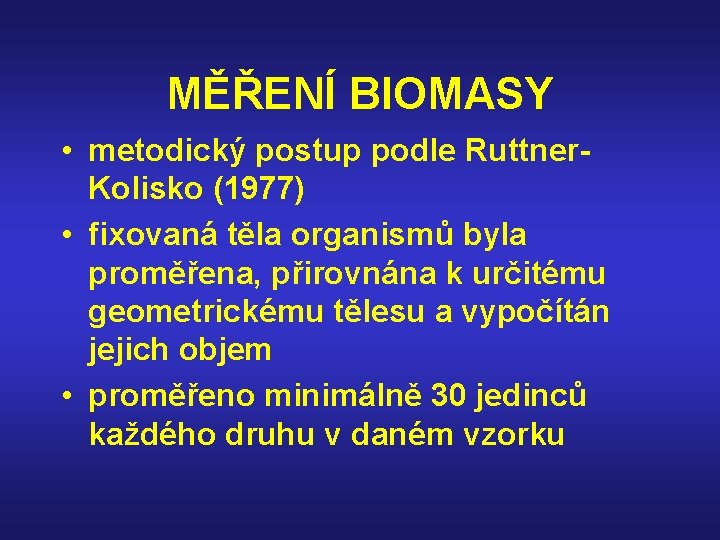 MĚŘENÍ BIOMASY

• metodický postup podle Ruttner-Kolisko (1977)

• fixovaná těla organismů byla proměřena, přirovnána k určitému geometrickému tělesu a vypočítán jejich objem

• proměřeno minimálně 30 jedinců každého druhu v daném vzorku